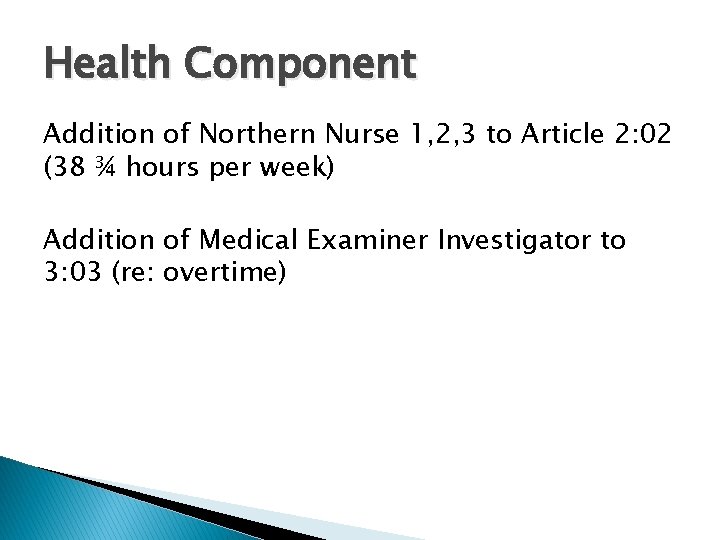 Health Component

Addition of Northern Nurse 1,2,3 to Article 2:02 (38 ¾ hours per week)

Addition of Medical Examiner Investigator to 3:03 (re: overtime)